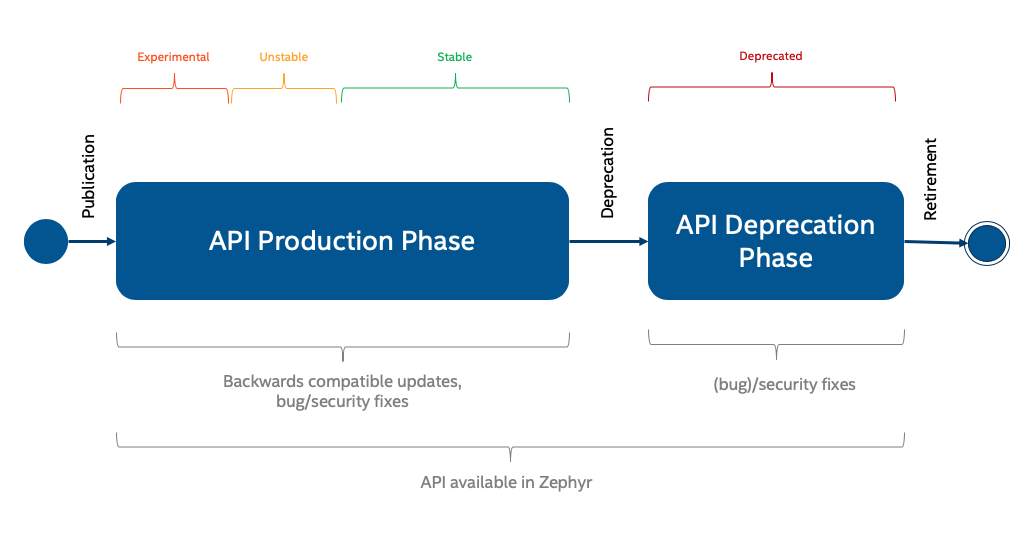 Experimental
Unstable
Stable
Deprecated

Publication

API Production Phase

Deprecation

API Deprecation Phase

Retirement

Backwards compatible updates, bug/security fixes

(bug)/security fixes

API available in Zephyr